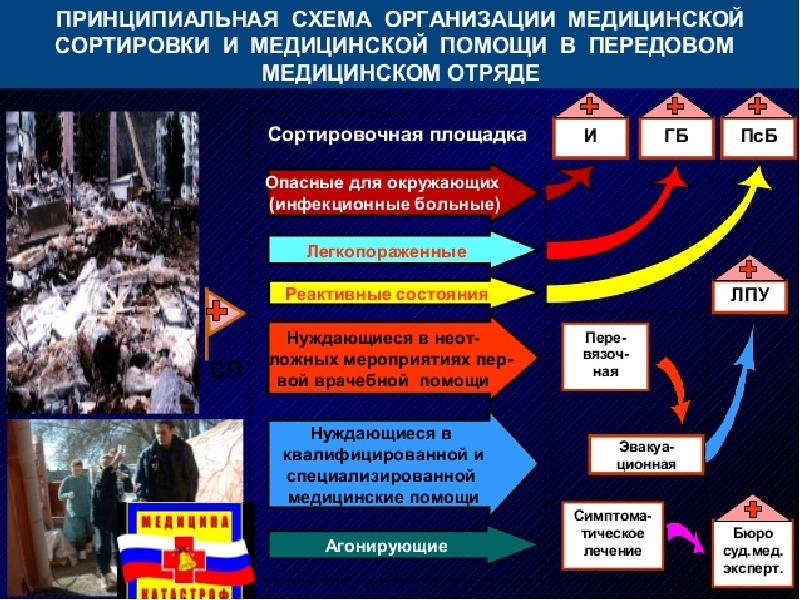 ПРИНЦИПИАЛЬНАЯ СХЕМА ОРГАНИЗАЦИИ МЕДИЦИНСКОЙ СОРТИРОВКИ И МЕДИЦИНСКОЙ ПОМОЩИ В ПЕРЕДОВОМ МЕДИЦИНСКОМ ОТРЯДЕ

Сортировочная площадка

И

ГБ

ПсБ

Опасные для окружающих (инфекционные больные)

Легкопораженные

Реактивные состояния

ЛПУ

СП

Нуждающиеся в неотложных мероприятиях первой врачебной помощи

Перевязочная

Нуждающиеся в квалифицированной и специализированной медицинские помощи

Эвакуационная

Агонирующие

Симптоматическое лечение

Бюро суд.мед. эксперт.

МЕДИЦИНА КАТАСТРОФ